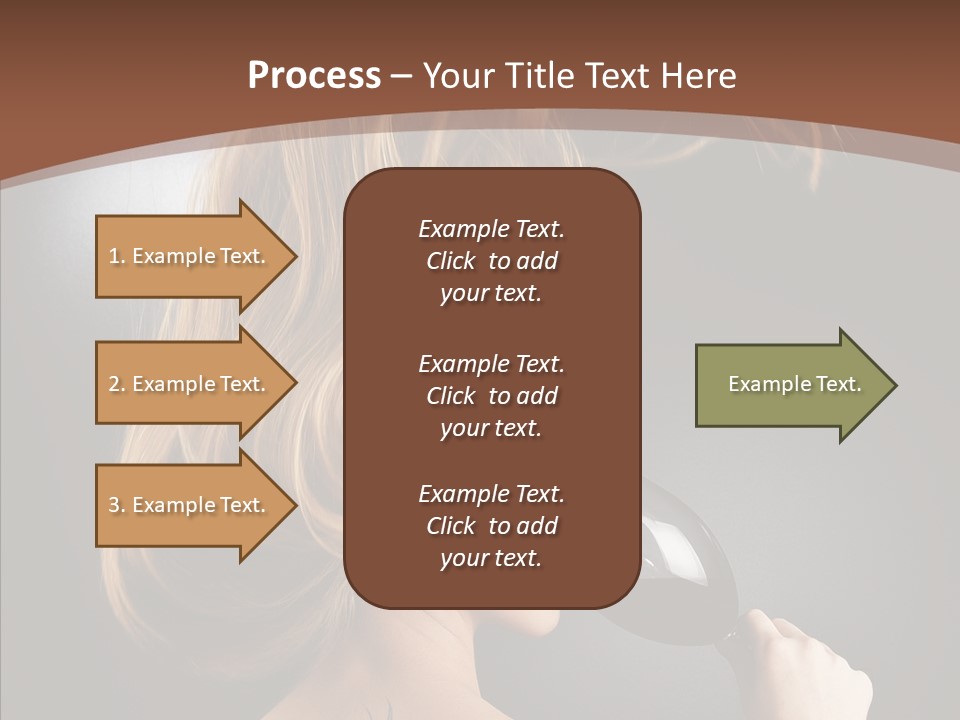 Process – Your Title Text Here

1. Example Text.

2. Example Text.

3. Example Text.

Example Text. Click to add your text.

Example Text. Click to add your text.

Example Text. Click to add your text.

Example Text.